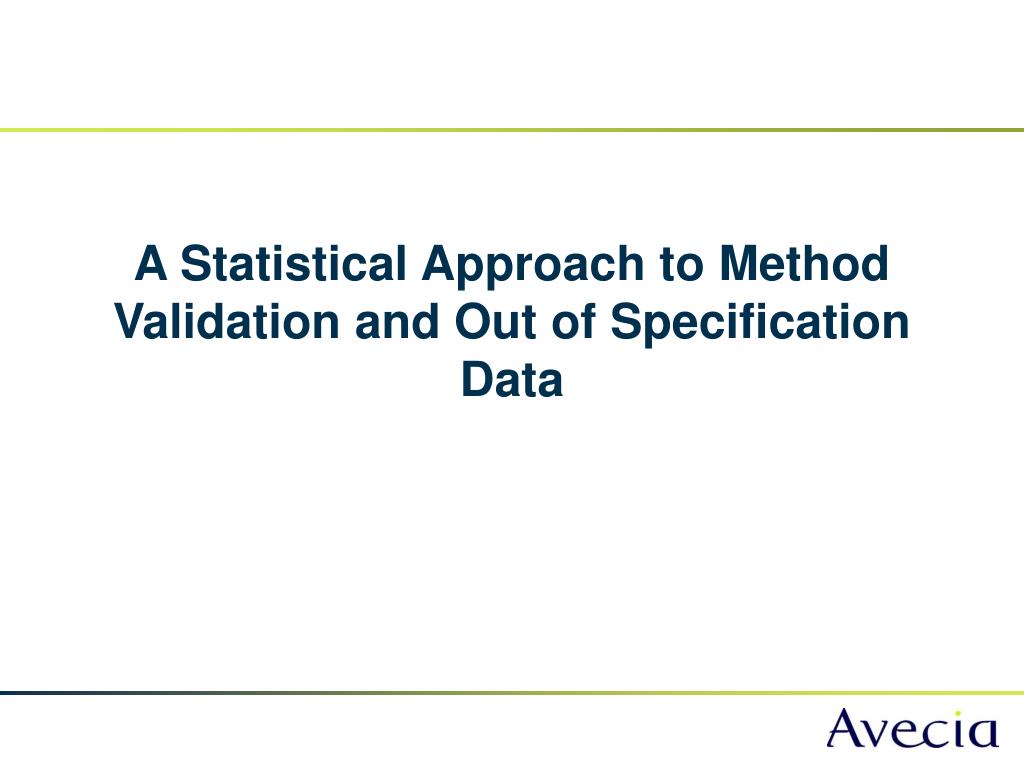 A Statistical Approach to Method Validation and Out of Specification Data

Avecia